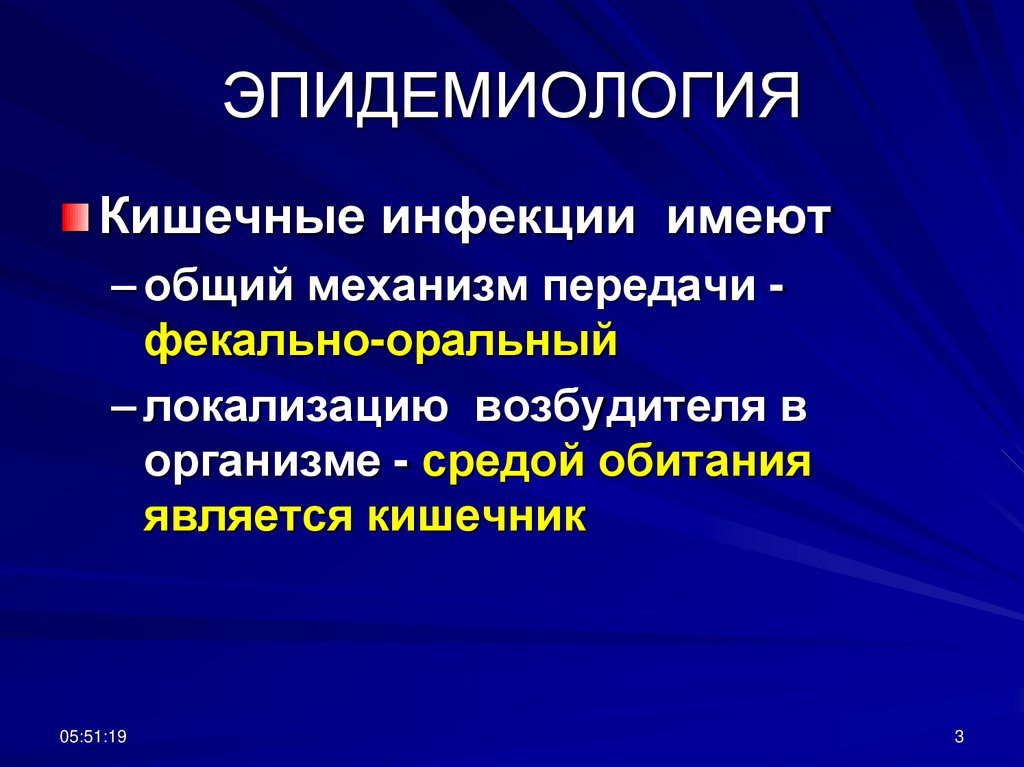 ЭПИДЕМИОЛОГИЯ

Кишечные инфекции имеют

– общий механизм передачи - фекально-оральный

– локализацию возбудителя в организме - средой обитания является кишечник

05:51:19

3